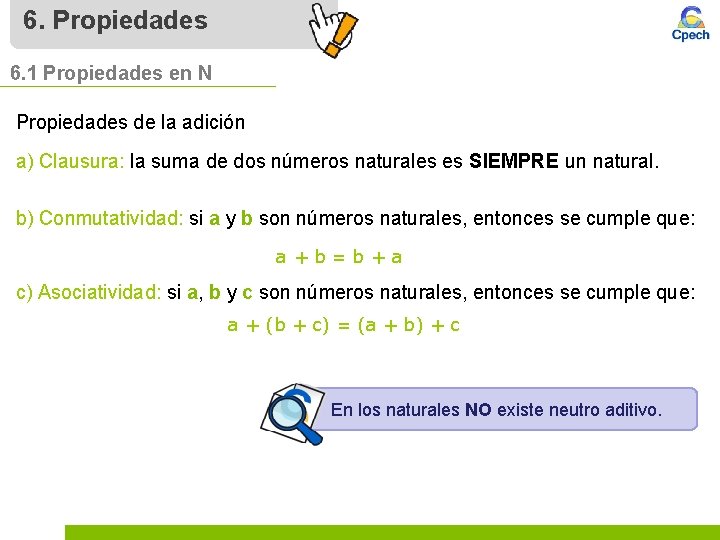 6. Propiedades

Cpech

6.1 Propiedades en N

Propiedades de la adición

a) Clausura: la suma de dos números naturales es SIEMPRE un natural.

b) Conmutatividad: si a y b son números naturales, entonces se cumple que:

$a + b = b + a$

c) Asociatividad: si a, b y c son números naturales, entonces se cumple que:

$a + (b + c) = (a + b) + c$

En los naturales NO existe neutro aditivo.